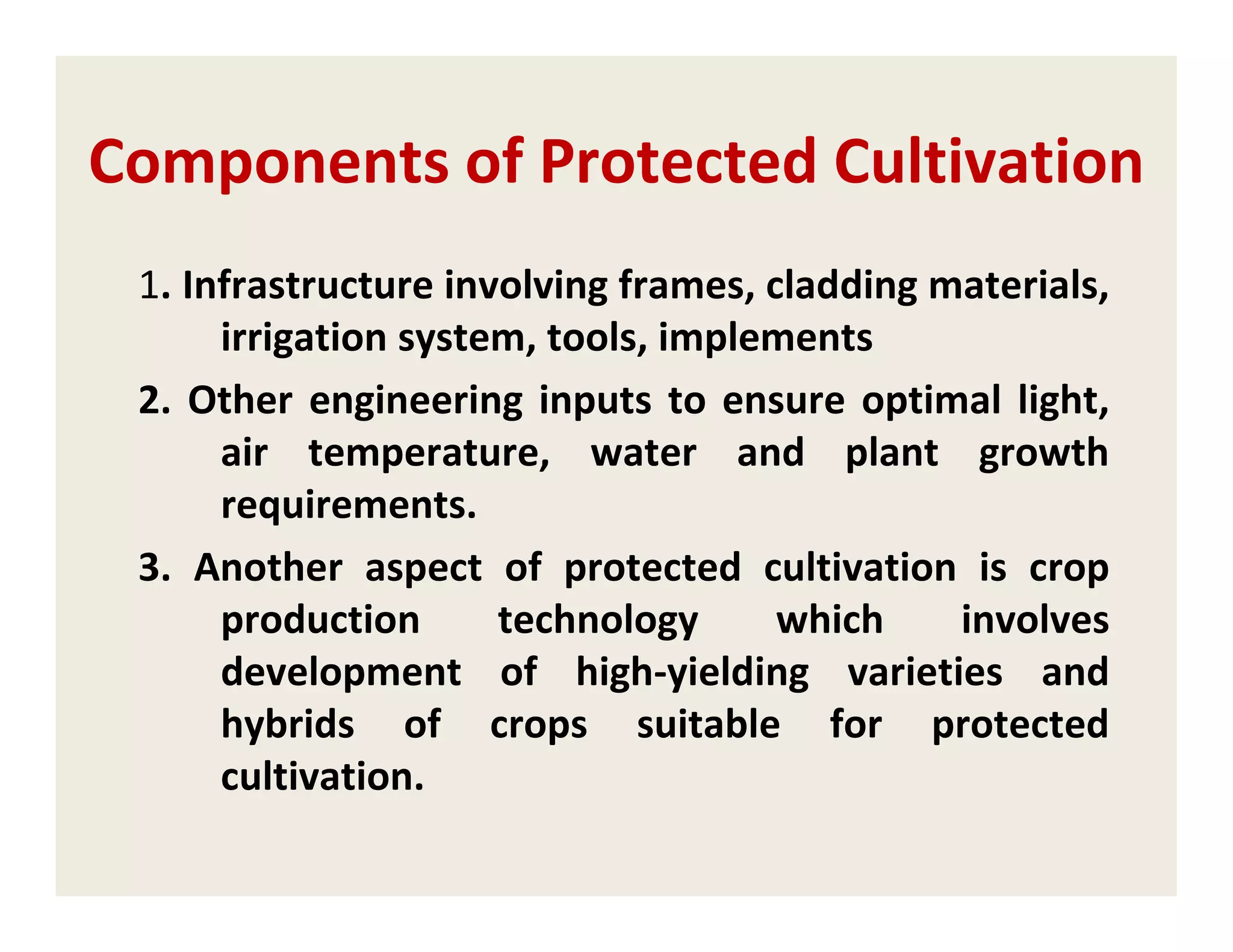 Components of Protected Cultivation

1. Infrastructure involving frames, cladding materials, irrigation system, tools, implements

2. Other engineering inputs to ensure optimal light, air temperature, water and plant growth requirements.

3. Another aspect of protected cultivation is crop production technology which involves development of high-yielding varieties and hybrids of crops suitable for protected cultivation.